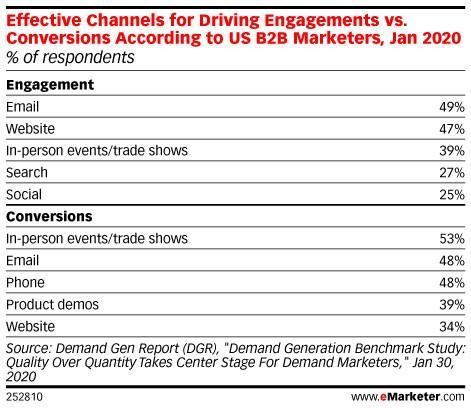 Effective Channels for Driving Engagements vs. Conversions According to US B2B Marketers, Jan 2020
% of respondents

| Engagement | |
|---|---|
| Email | 49% |
| Website | 47% |
| In-person events/trade shows | 39% |
| Search | 27% |
| Social | 25% |
| **Conversions** | |
| In-person events/trade shows | 53% |
| Email | 48% |
| Phone | 48% |
| Product demos | 39% |
| Website | 34% |

Source: Demand Gen Report (DGR), "Demand Generation Benchmark Study: Quality Over Quantity Takes Center Stage For Demand Marketers," Jan 30, 2020

252810

www.eMarketer.com